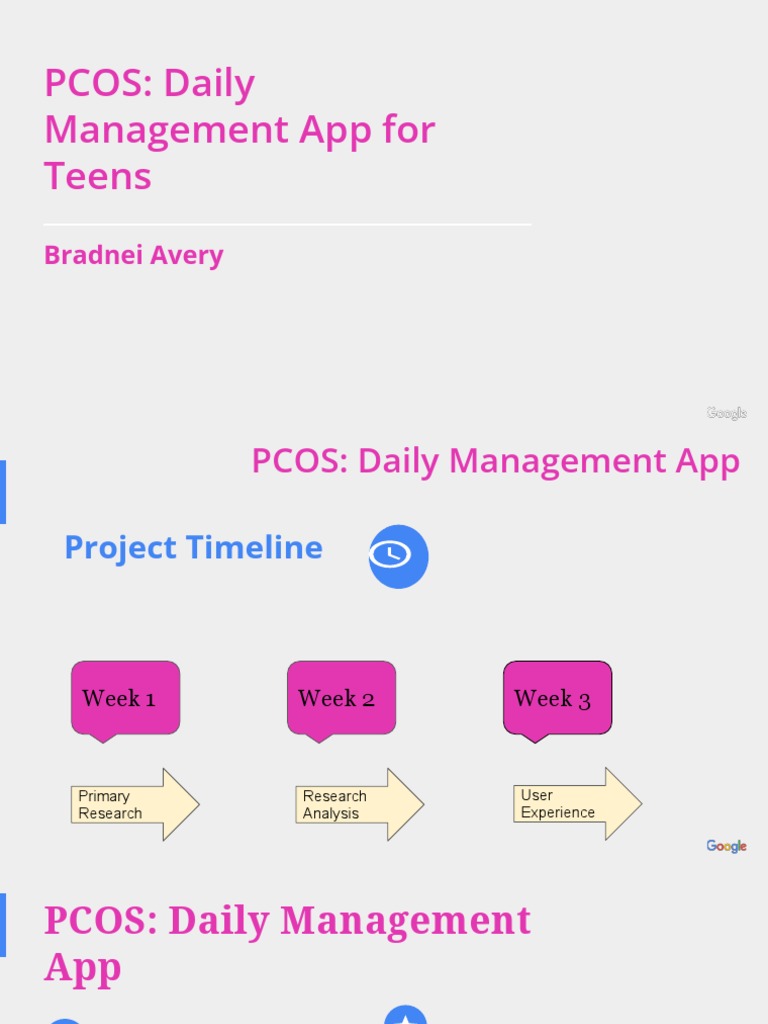 PCOS: Daily Management App for Teens

Bradnei Avery

Google

PCOS: Daily Management App

Project Timeline

Week 1

Week 2

Week 3

Primary Research

Research Analysis

User Experience

Google

PCOS: Daily Management App